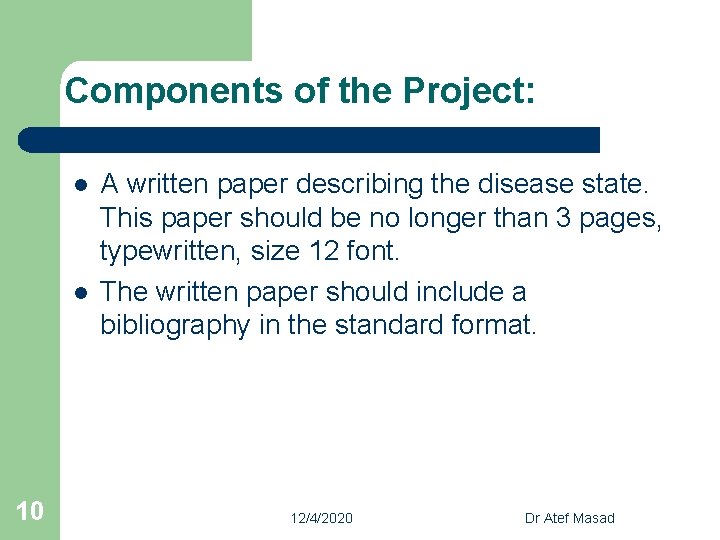 Components of the Project:

- A written paper describing the disease state. This paper should be no longer than 3 pages, typewritten, size 12 font.
- The written paper should include a bibliography in the standard format.

10

12/4/2020

Dr Atef Masad